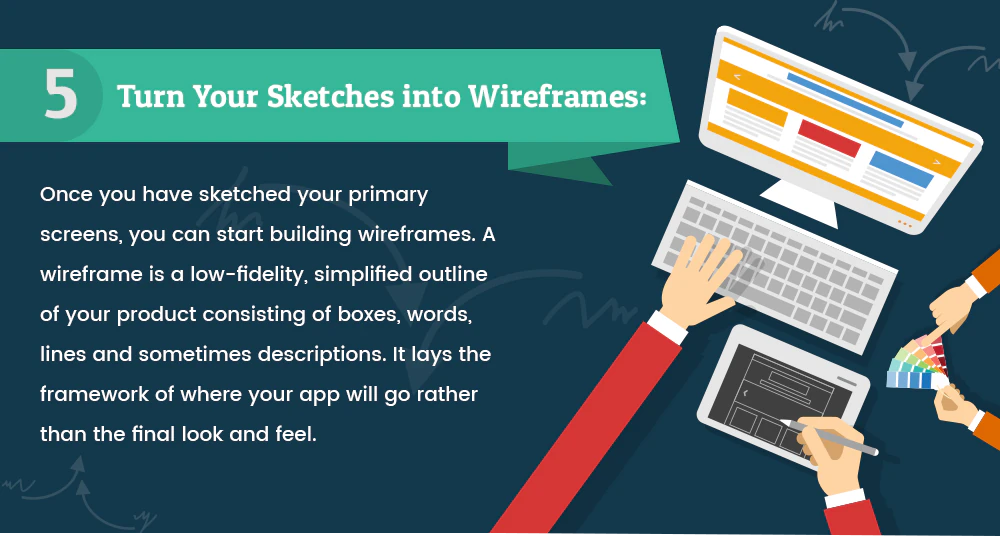 5 Turn Your Sketches into Wireframes:

Once you have sketched your primary screens, you can start building wireframes. A wireframe is a low-fidelity, simplified outline of your product consisting of boxes, words, lines and sometimes descriptions. It lays the framework of where your app will go rather than the final look and feel.